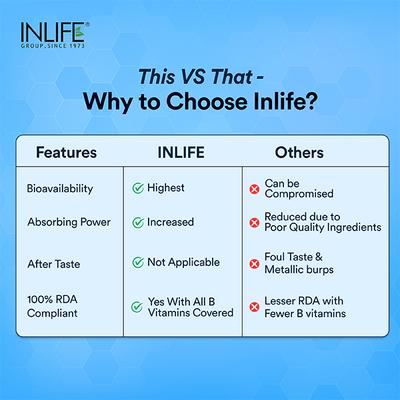 INLIFE®
GROUP. SINCE 1973

This VS That -
Why to Choose Inlife?

| Features | INLIFE | Others |
|---|---|---|
| Bioavailability | Highest | Can be Compromised |
| Absorbing Power | Increased | Reduced due to Poor Quality Ingredients |
| After Taste | Not Applicable | Foul Taste & Metallic burps |
| 100% RDA Compliant | Yes With All B Vitamins Covered | Lesser RDA with Fewer B vitamins |